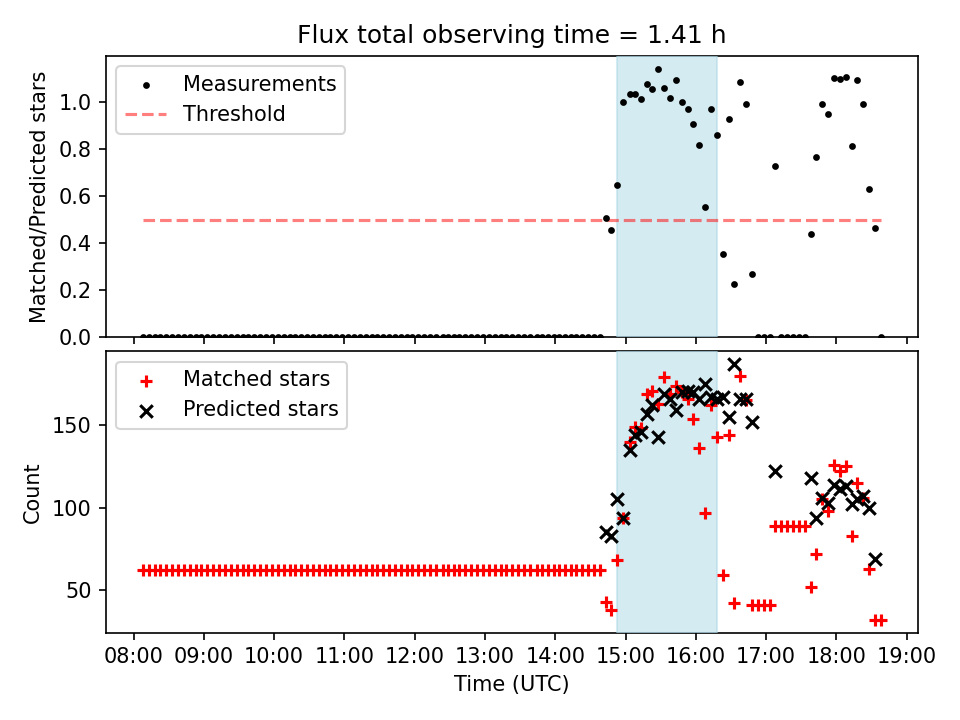 Flux total observing time = 1.41 h

Measurements
Threshold

Matched/Predicted stars

1.0
0.8
0.6
0.4
0.2
0.0

Matched stars
Predicted stars

Count

150
100
50

08:00 09:00 10:00 11:00 12:00 13:00 14:00 15:00 16:00 17:00 18:00 19:00
Time (UTC)